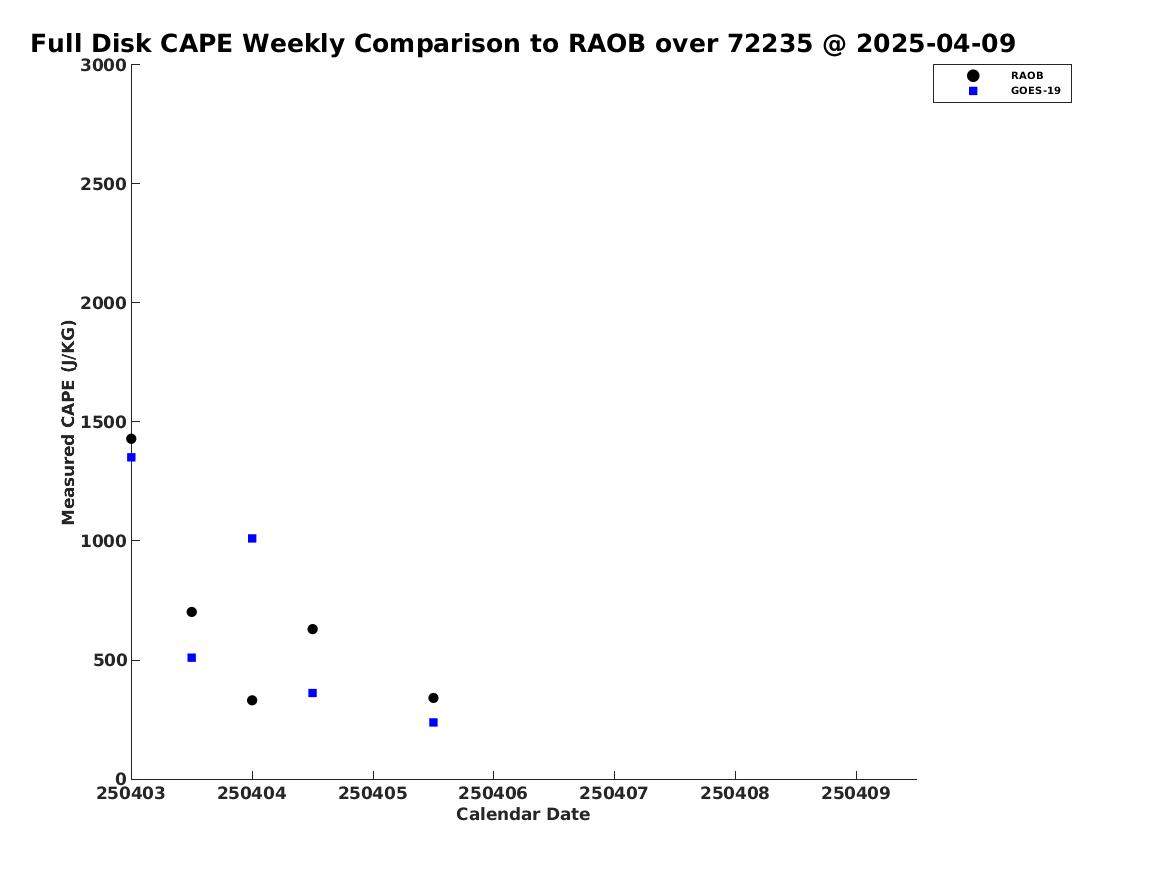 Full Disk CAPE Weekly Comparison to RAOB over 72235 @ 2025-04-09

RAOB
GOES-19

Measured CAPE (J/KG)

3000
2500
2000
1500
1000
500
0

250403
250404
250405
250406
250407
250408
250409

Calendar Date